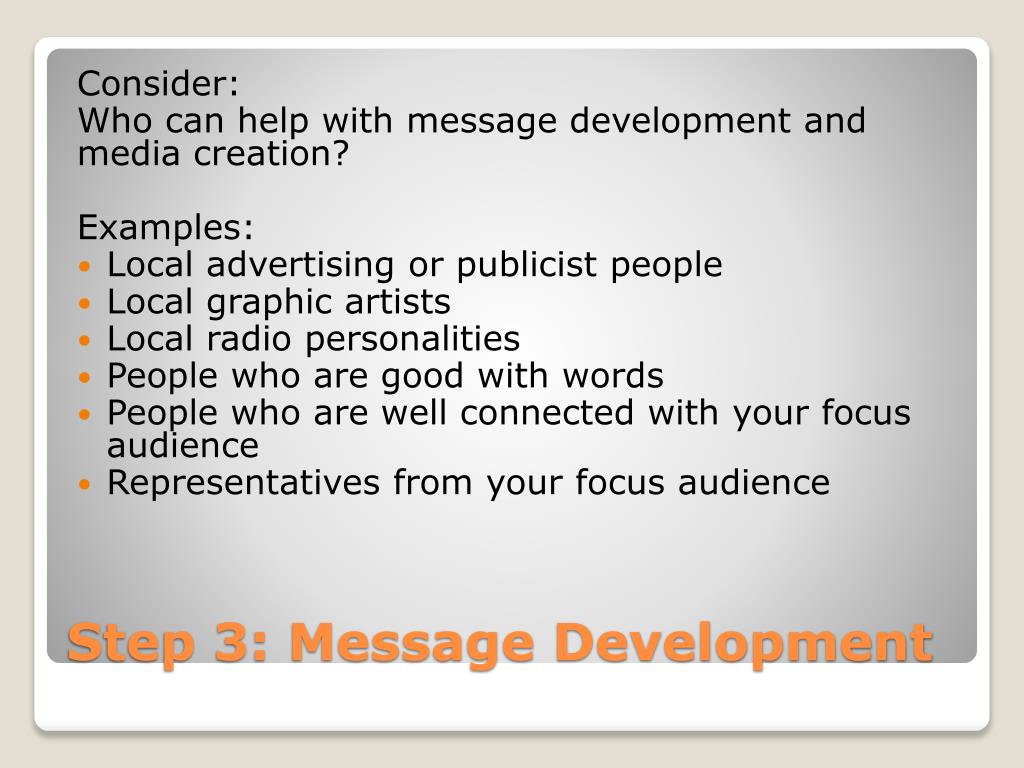 Consider:
Who can help with message development and media creation?

Examples:
- Local advertising or publicist people
- Local graphic artists
- Local radio personalities
- People who are good with words
- People who are well connected with your focus audience
- Representatives from your focus audience

Step 3: Message Development